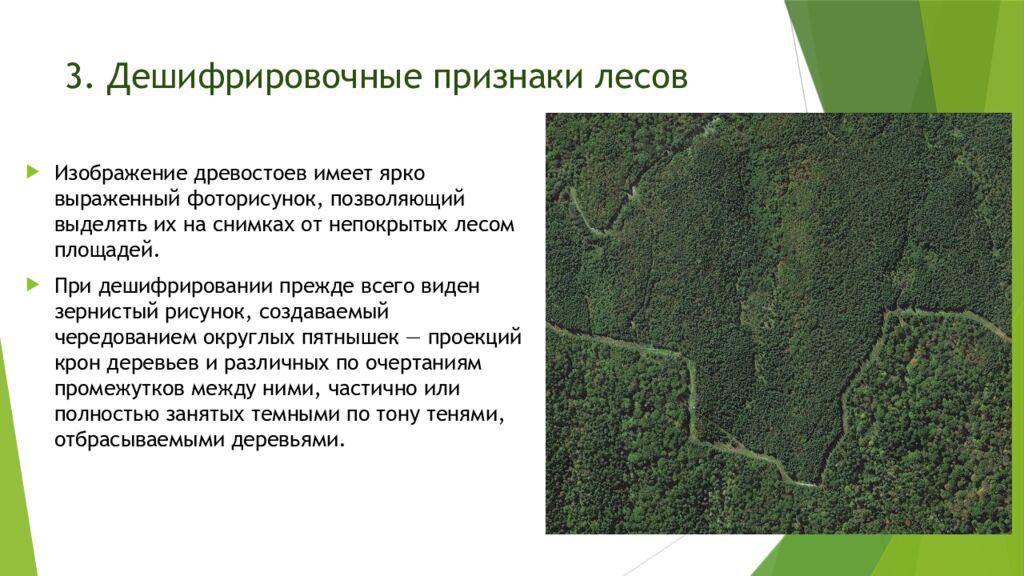 3. Дешифрировочные признаки лесов

Изображение древостоев имеет ярко выраженный фоторисунок, позволяющий выделять их на снимках от непокрытых лесом площадей.

При дешифрировании прежде всего виден зернистый рисунок, создаваемый чередованием округлых пятнышек — проекций крон деревьев и различных по очертаниям промежутков между ними, частично или полностью занятых темными по тону тенями, отбрасываемыми деревьями.